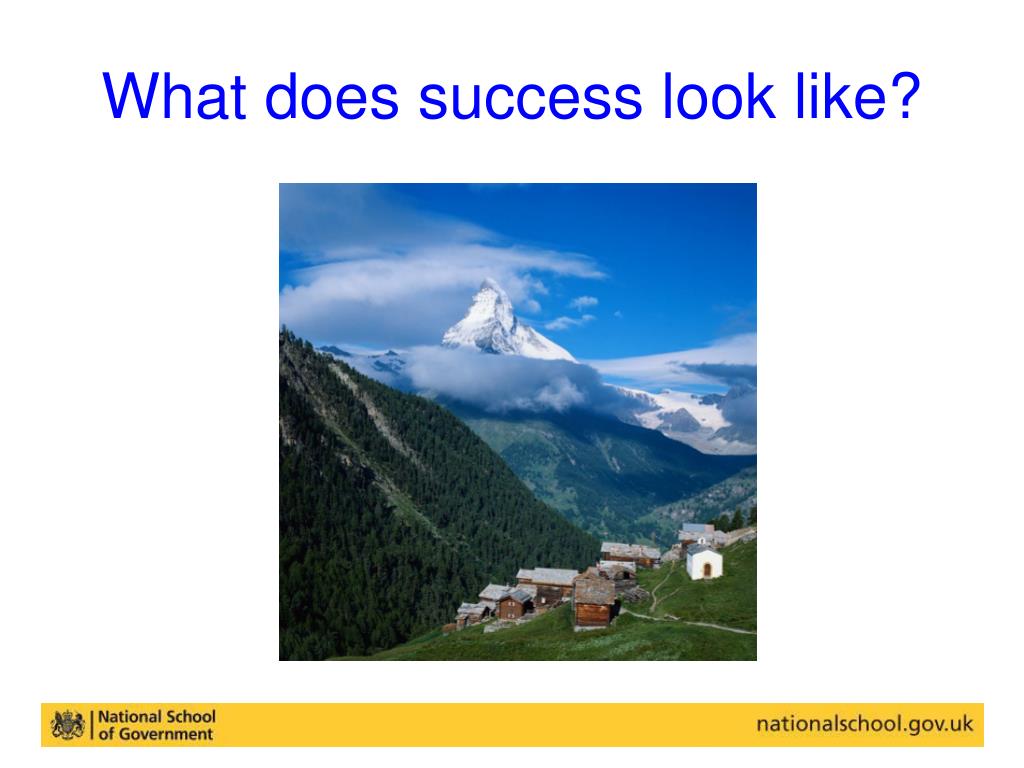 What does success look like?

National School of Government

nationalschool.gov.uk